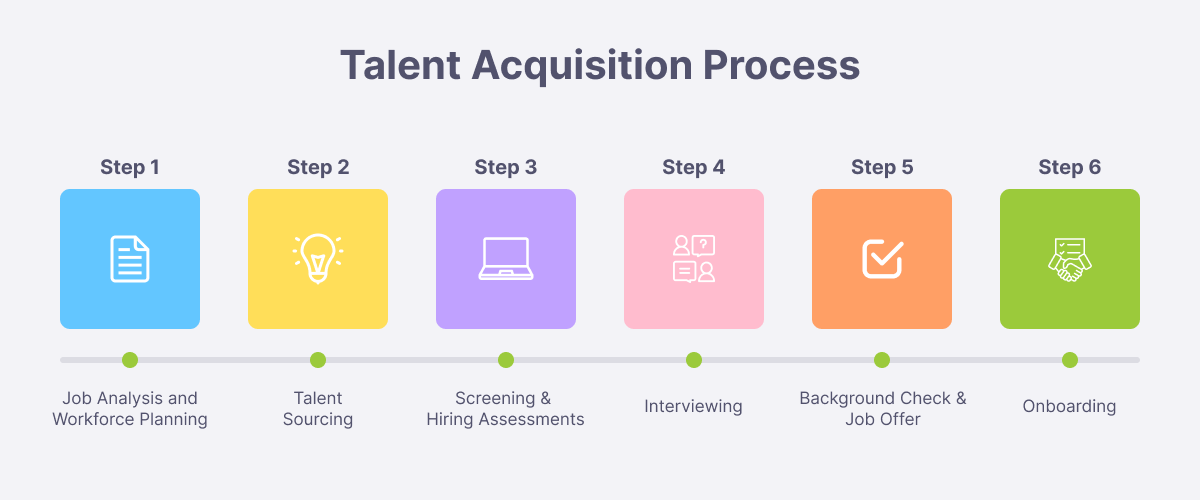 Talent Acquisition Process

Step 1

Job Analysis and Workforce Planning

Step 2

Talent Sourcing

Step 3

Screening & Hiring Assessments

Step 4

Interviewing

Step 5

Background Check & Job Offer

Step 6

Onboarding